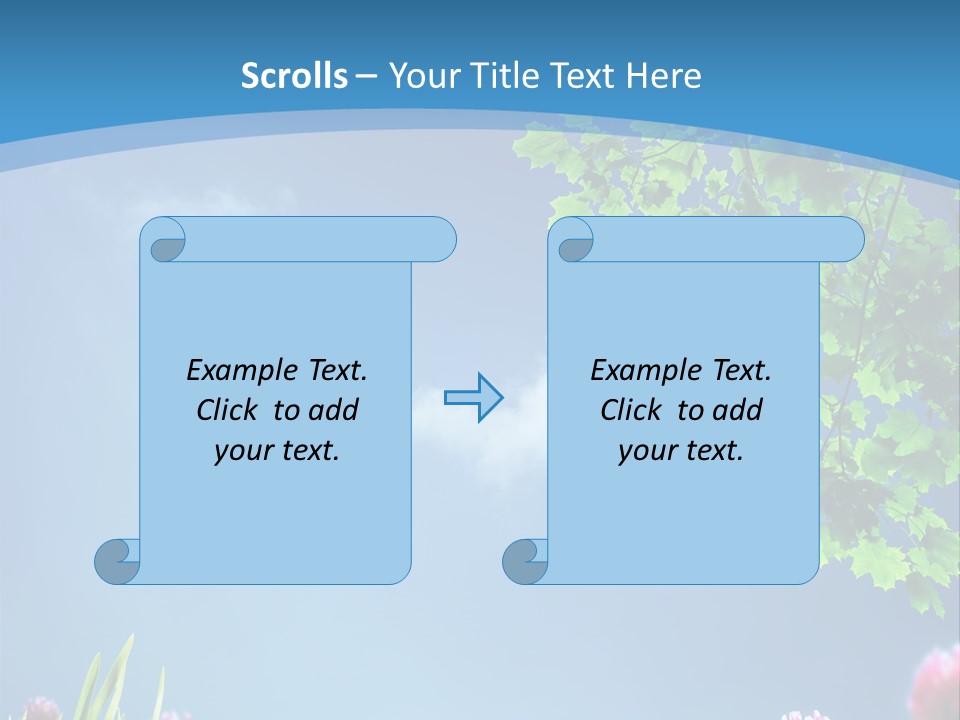 Scrolls – Your Title Text Here

Example Text. Click to add your text.

Example Text. Click to add your text.